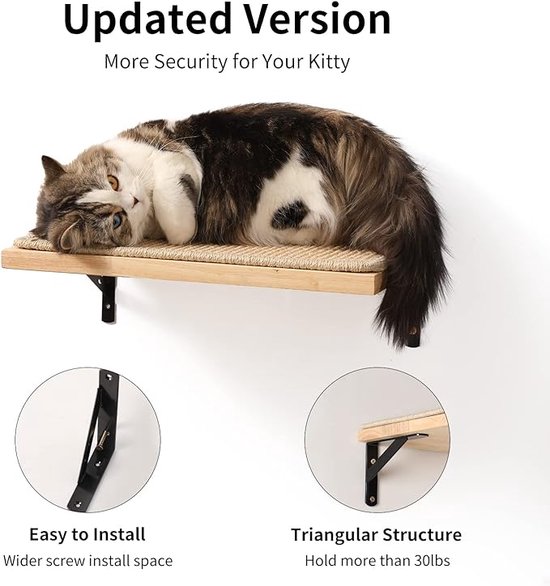 Updated Version
More Security for Your Kitty

Easy to Install
Wider screw install space

Triangular Structure
Hold more than 30lbs